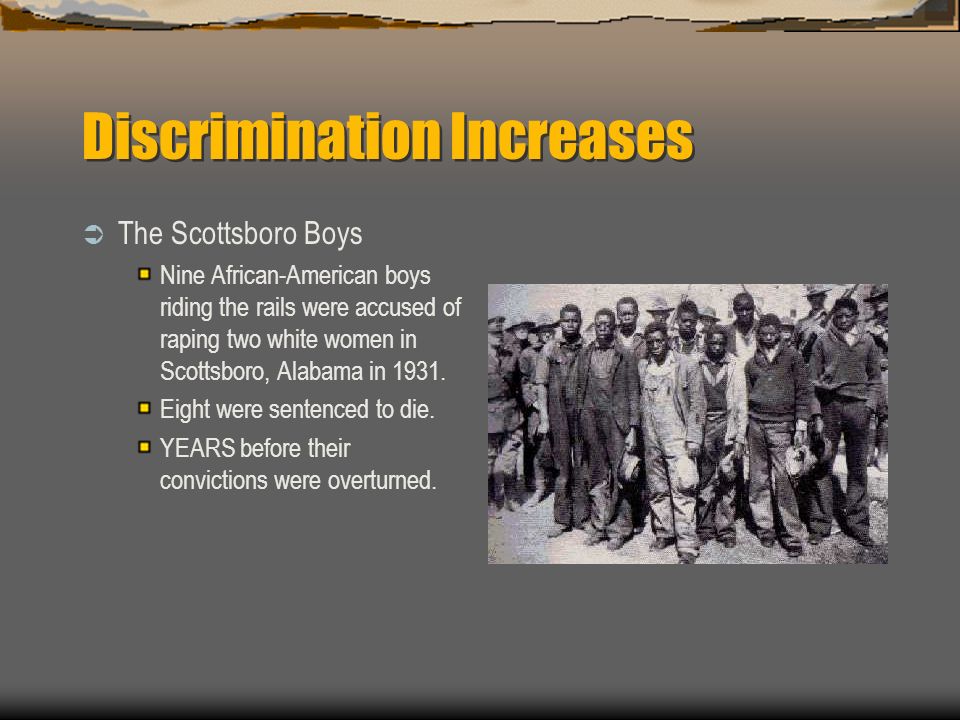 Discrimination Increases

The Scottsboro Boys

Nine African-American boys riding the rails were accused of raping two white women in Scottsboro, Alabama in 1931.

Eight were sentenced to die.

YEARS before their convictions were overturned.